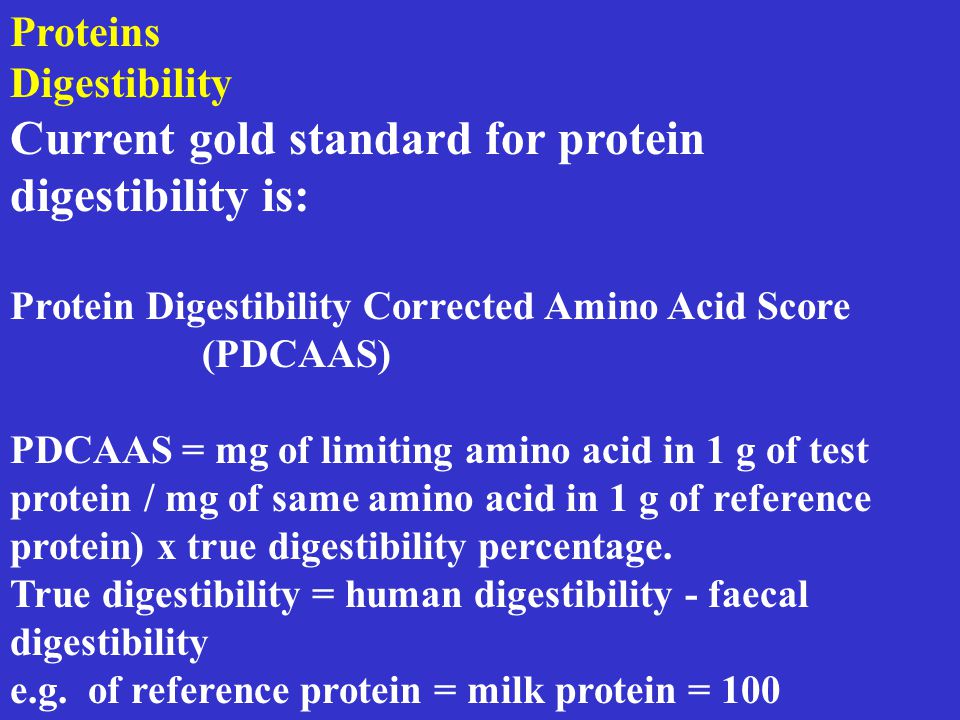 Proteins
Digestibility
Current gold standard for protein digestibility is:

Protein Digestibility Corrected Amino Acid Score (PDCAAS)

PDCAAS = mg of limiting amino acid in 1 g of test protein / mg of same amino acid in 1 g of reference protein) x true digestibility percentage.
True digestibility = human digestibility - faecal digestibility
e.g. of reference protein = milk protein = 100